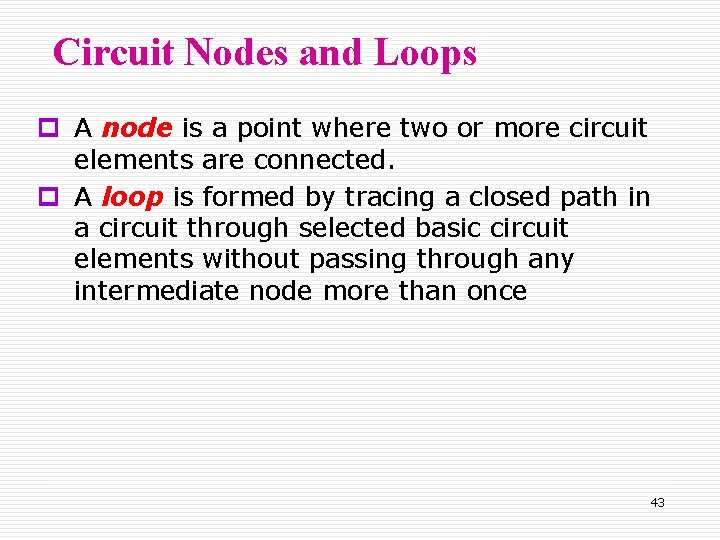 Circuit Nodes and Loops

A node is a point where two or more circuit elements are connected.

A loop is formed by tracing a closed path in a circuit through selected basic circuit elements without passing through any intermediate node more than once

43